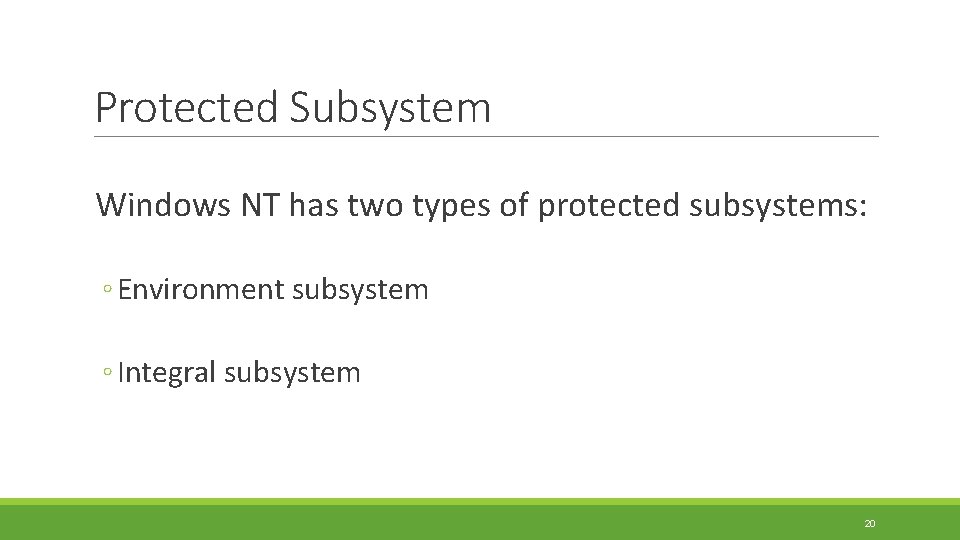 Protected Subsystem

Windows NT has two types of protected subsystems:

◦ Environment subsystem

◦ Integral subsystem

20